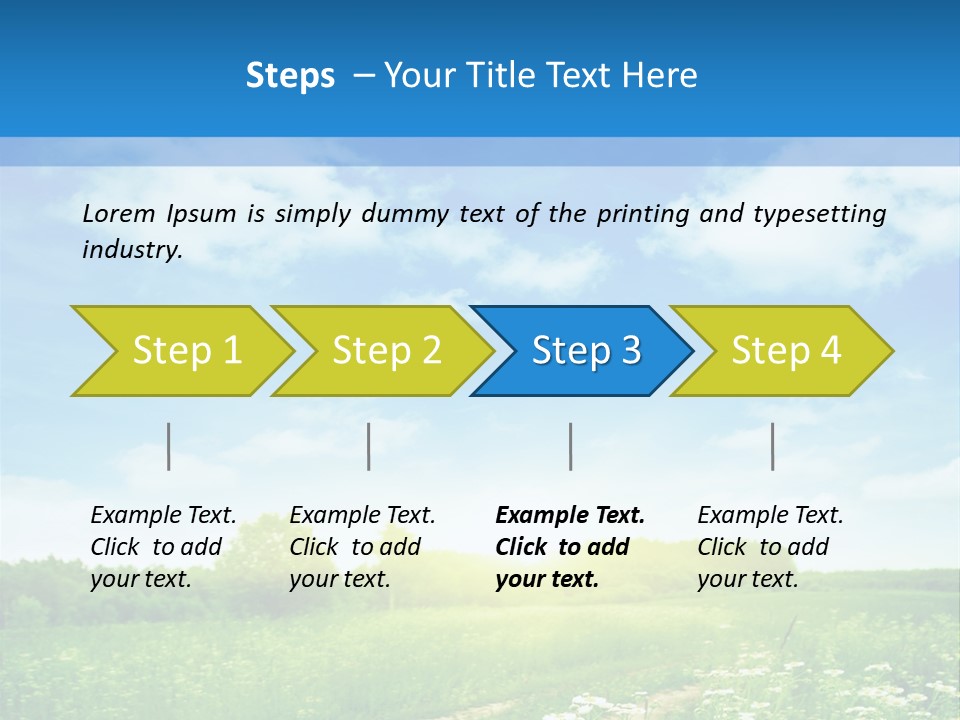 Steps – Your Title Text Here

Lorem Ipsum is simply dummy text of the printing and typesetting industry.

Step 1

Step 2

Step 3

Step 4

Example Text. Click to add your text.

Example Text. Click to add your text.

Example Text. Click to add your text.

Example Text. Click to add your text.